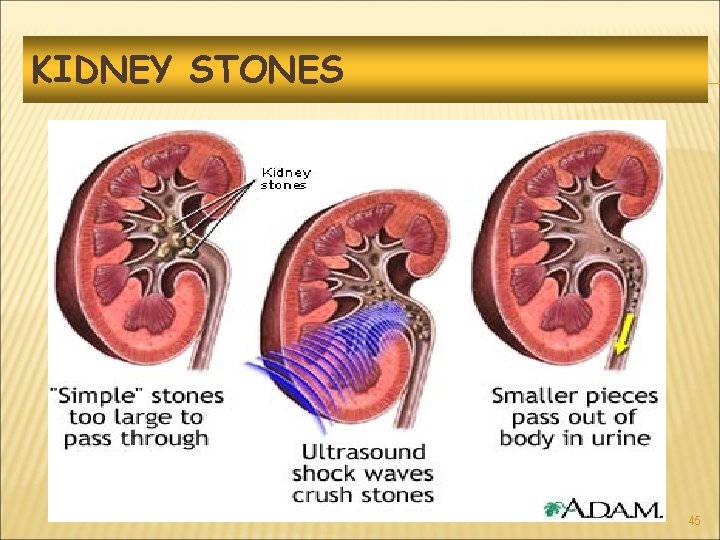 KIDNEY STONES

Kidney stones

"Simple" stones too large to pass through

Ultrasound shock waves crush stones

Smaller pieces pass out of body in urine

A.D.A.M.

45